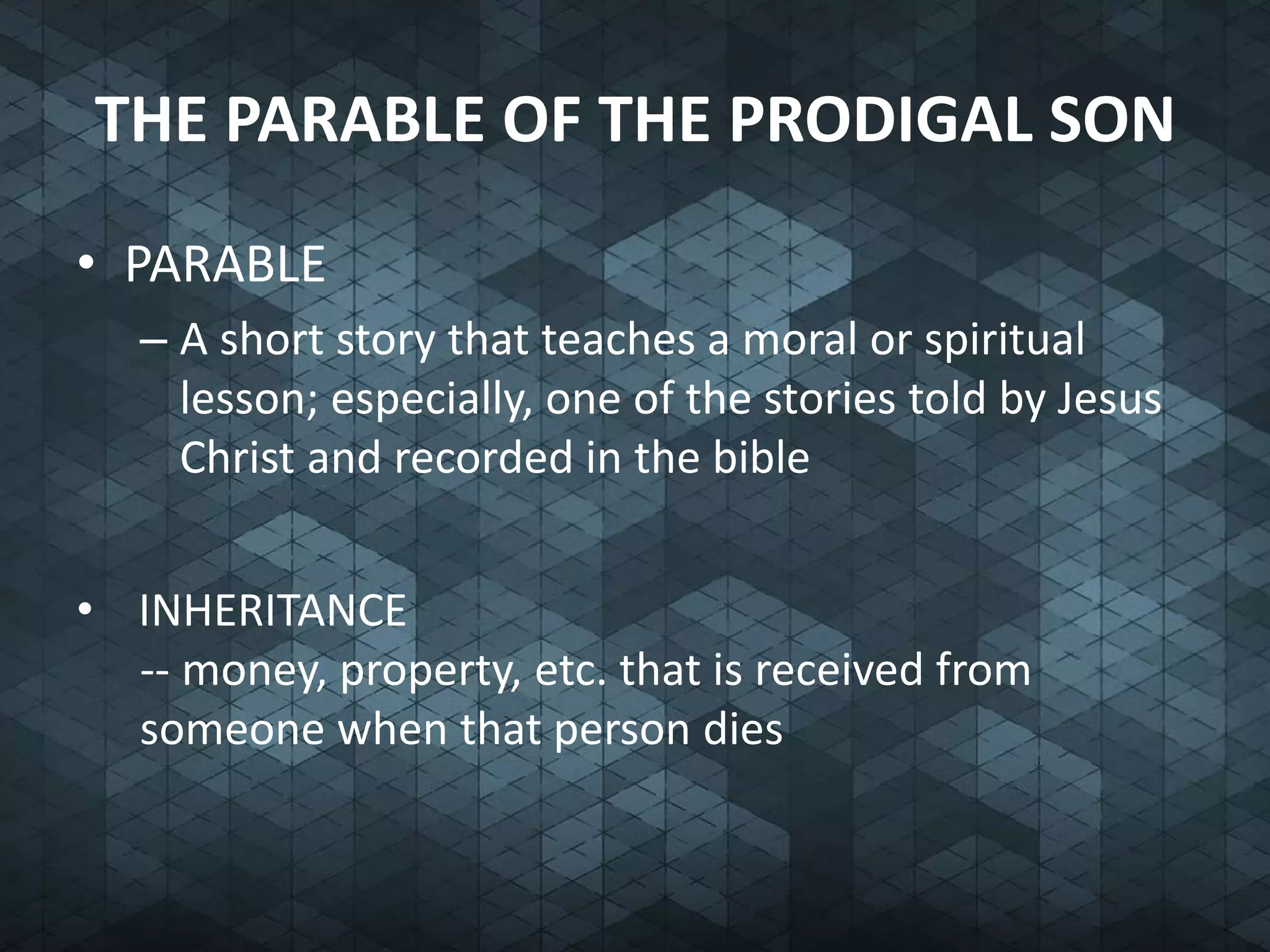 THE PARABLE OF THE PRODIGAL SON

• PARABLE

– A short story that teaches a moral or spiritual lesson; especially, one of the stories told by Jesus Christ and recorded in the bible

• INHERITANCE
-- money, property, etc. that is received from someone when that person dies